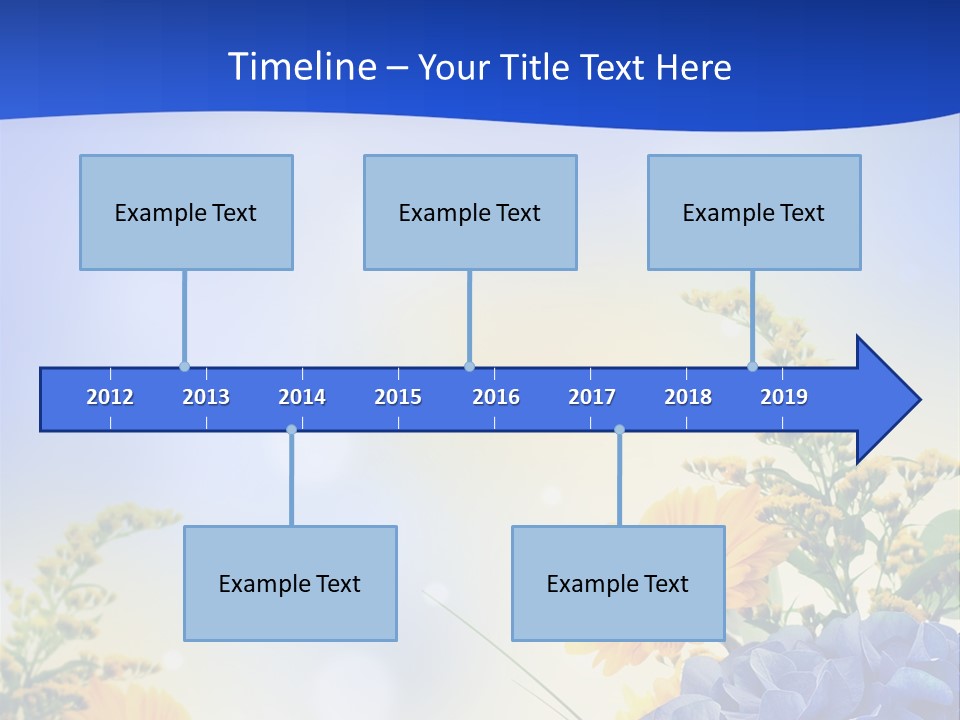 Timeline – Your Title Text Here

Example Text

Example Text

Example Text

2012 2013 2014 2015 2016 2017 2018 2019

Example Text

Example Text